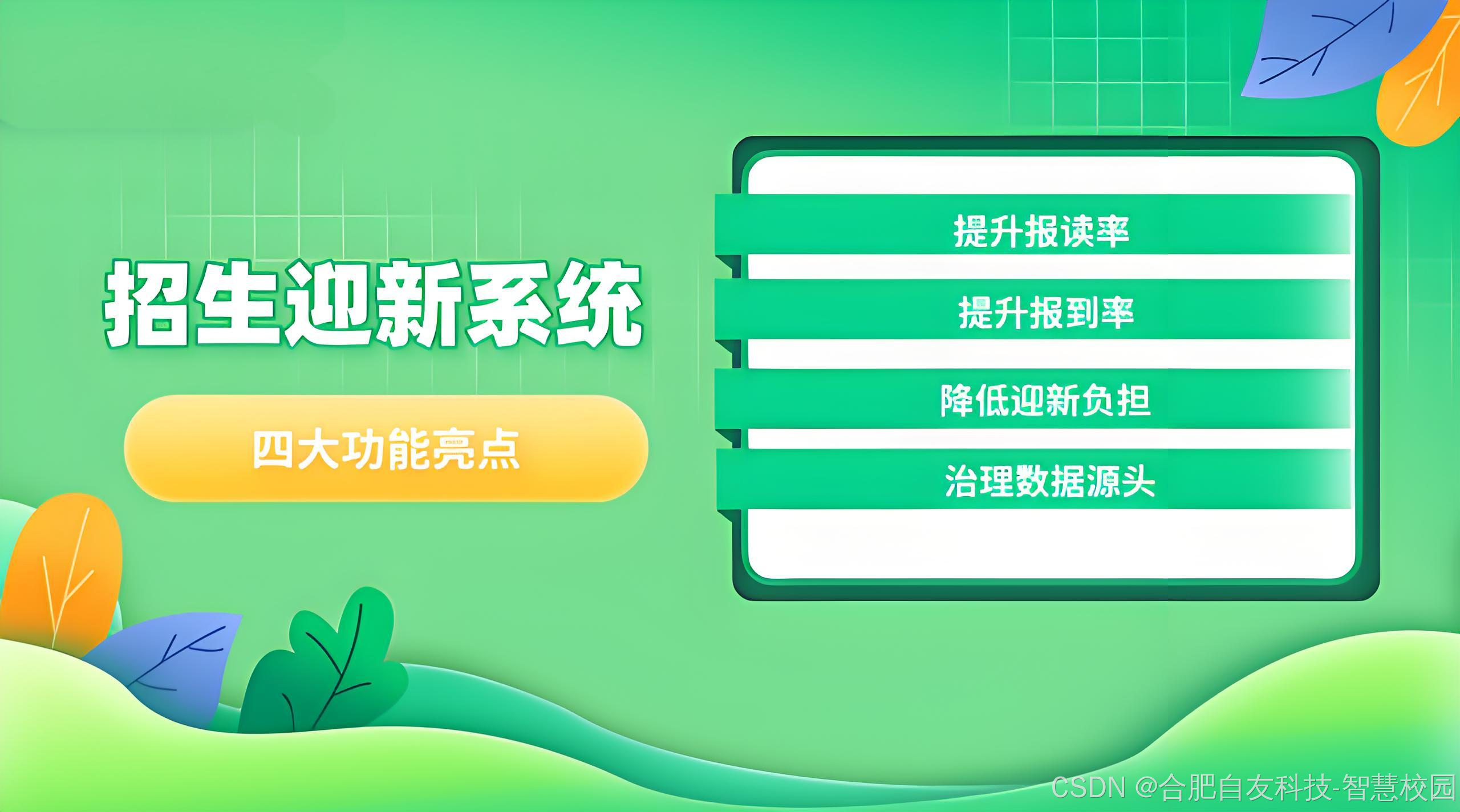 招生迎新系统

四大功能亮点

提升报读率

提升报到率

降低迎新负担

治理数据源头

CSDN @合肥自友科技-智慧校园